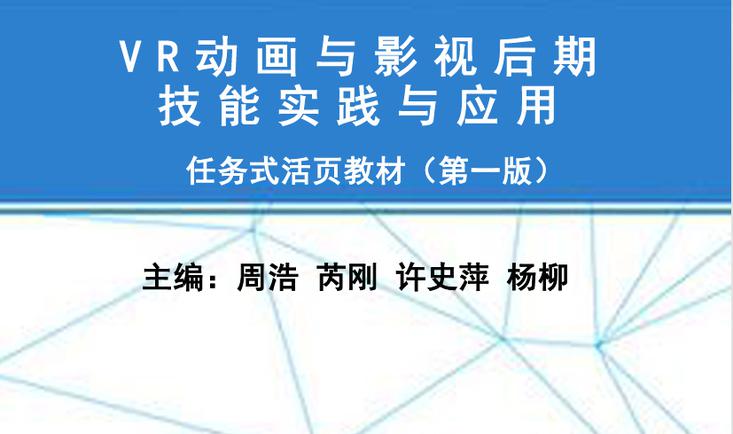 VR动画与影视后期
技能实践与应用

任务式活页教材（第一版）

主编：周浩 芮刚 许史萍 杨柳